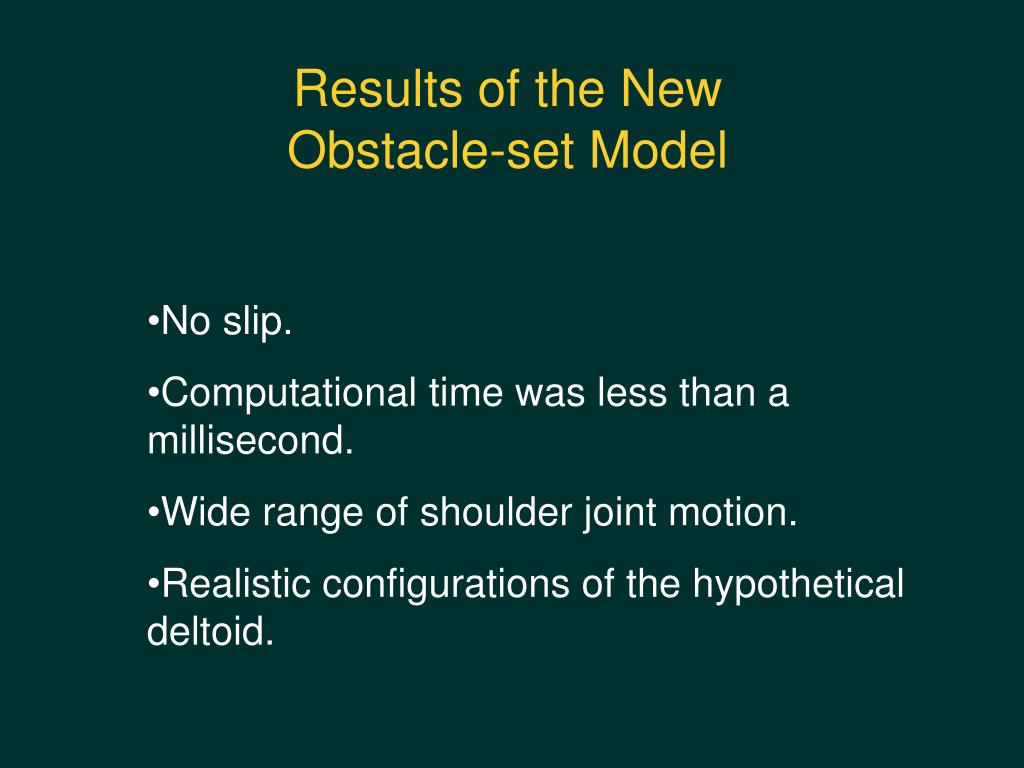 Results of the New
Obstacle-set Model

•No slip.

•Computational time was less than a millisecond.

•Wide range of shoulder joint motion.

•Realistic configurations of the hypothetical deltoid.